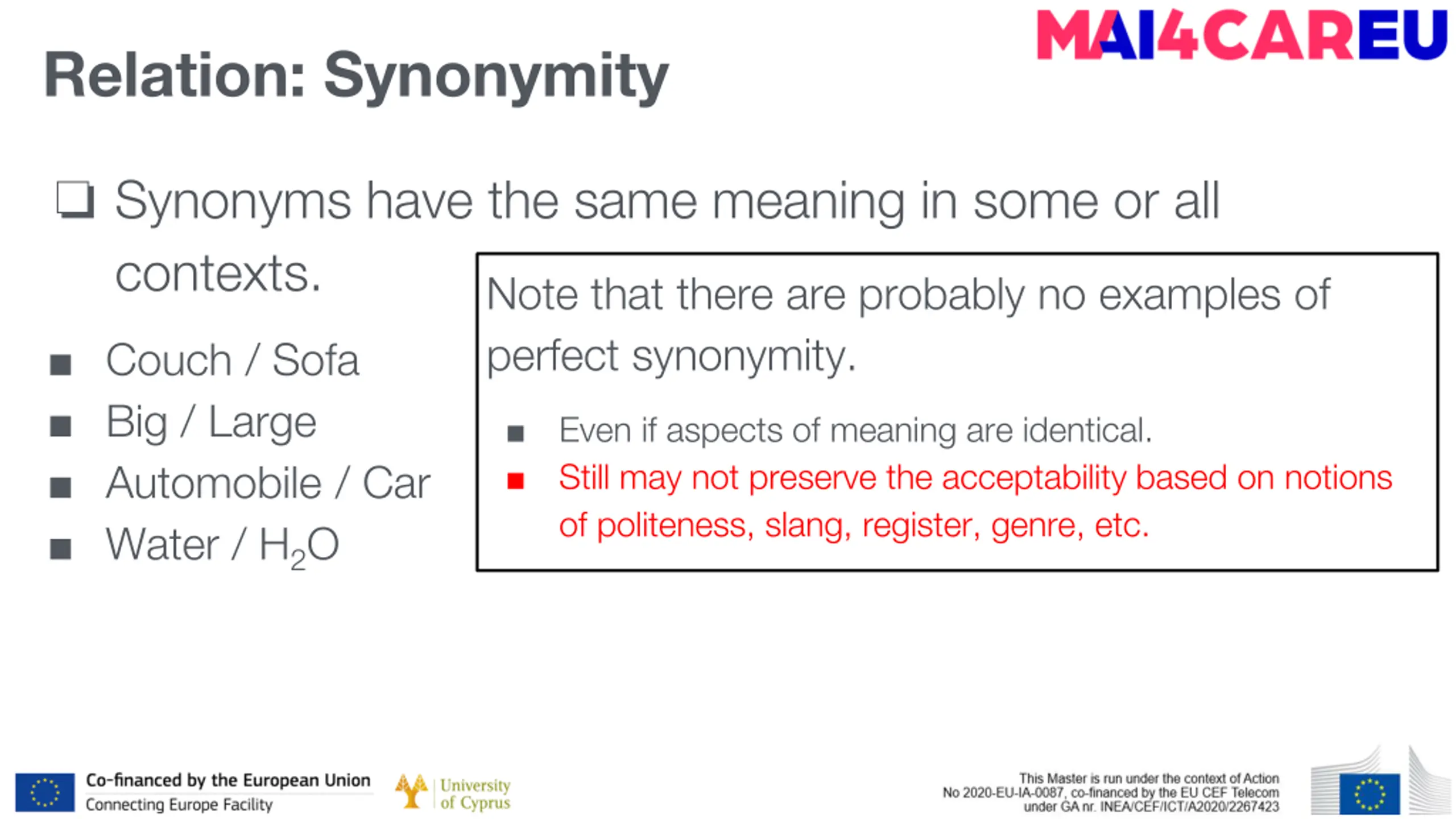 MAI4CAREU

Relation: Synonymity

❑ Synonyms have the same meaning in some or all contexts.

■ Couch / Sofa
■ Big / Large
■ Automobile / Car
■ Water / $H_2O$

Note that there are probably no examples of perfect synonymity.

■ Even if aspects of meaning are identical.
■ Still may not preserve the acceptability based on notions of politeness, slang, register, genre, etc.

Co-financed by the European Union
Connecting Europe Facility

University of Cyprus

This Master is run under the context of Action No 2020-EU-IA-0087, co-financed by the EU CEF Telecom under GA nr. INEA/CEF/ICT/A2020/2267423